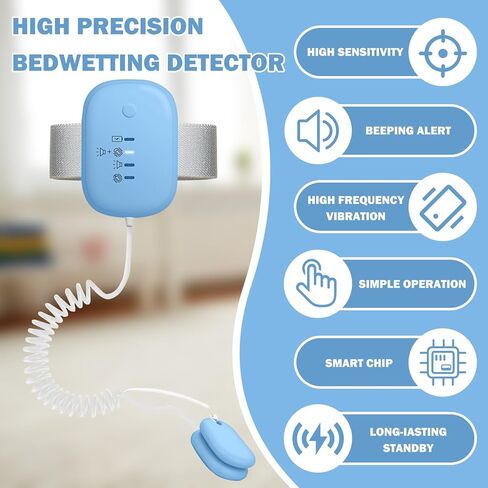 HIGH PRECISION
BEDWETTING DETECTOR

HIGH SENSITIVITY

BEEPING ALERT

HIGH FREQUENCY VIBRATION

SIMPLE OPERATION

SMART CHIP

LONG-IASTING STANDBY